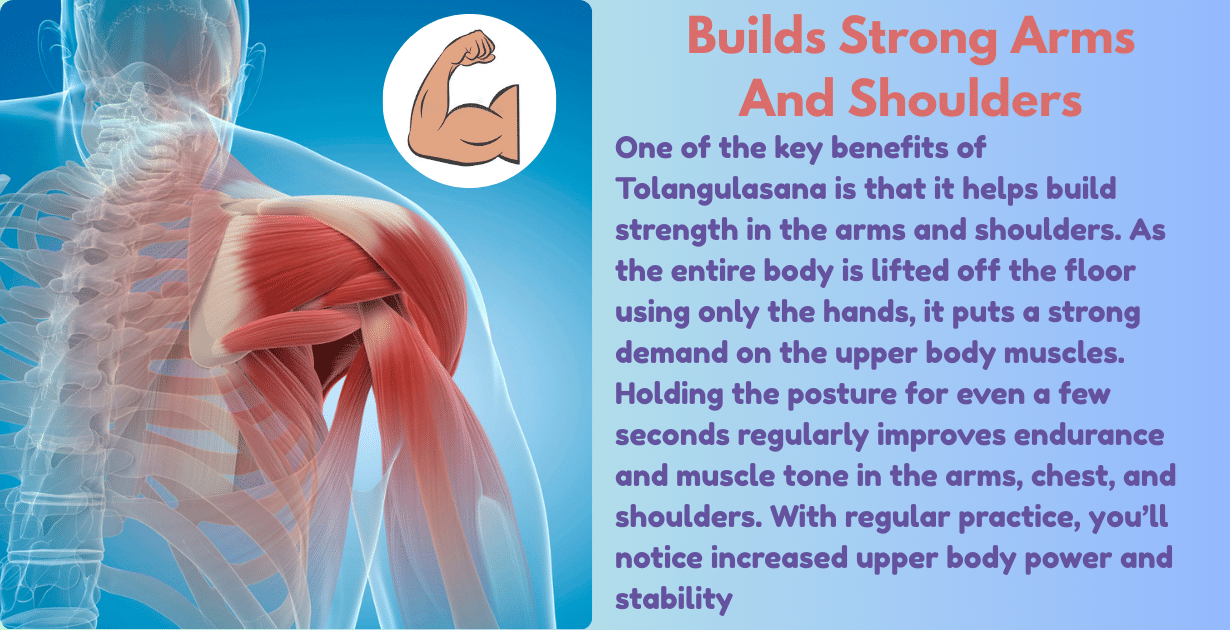 Builds Strong Arms And Shoulders

One of the key benefits of Tolangulasana is that it helps build strength in the arms and shoulders. As the entire body is lifted off the floor using only the hands, it puts a strong demand on the upper body muscles. Holding the posture for even a few seconds regularly improves endurance and muscle tone in the arms, chest, and shoulders. With regular practice, you'll notice increased upper body power and stability